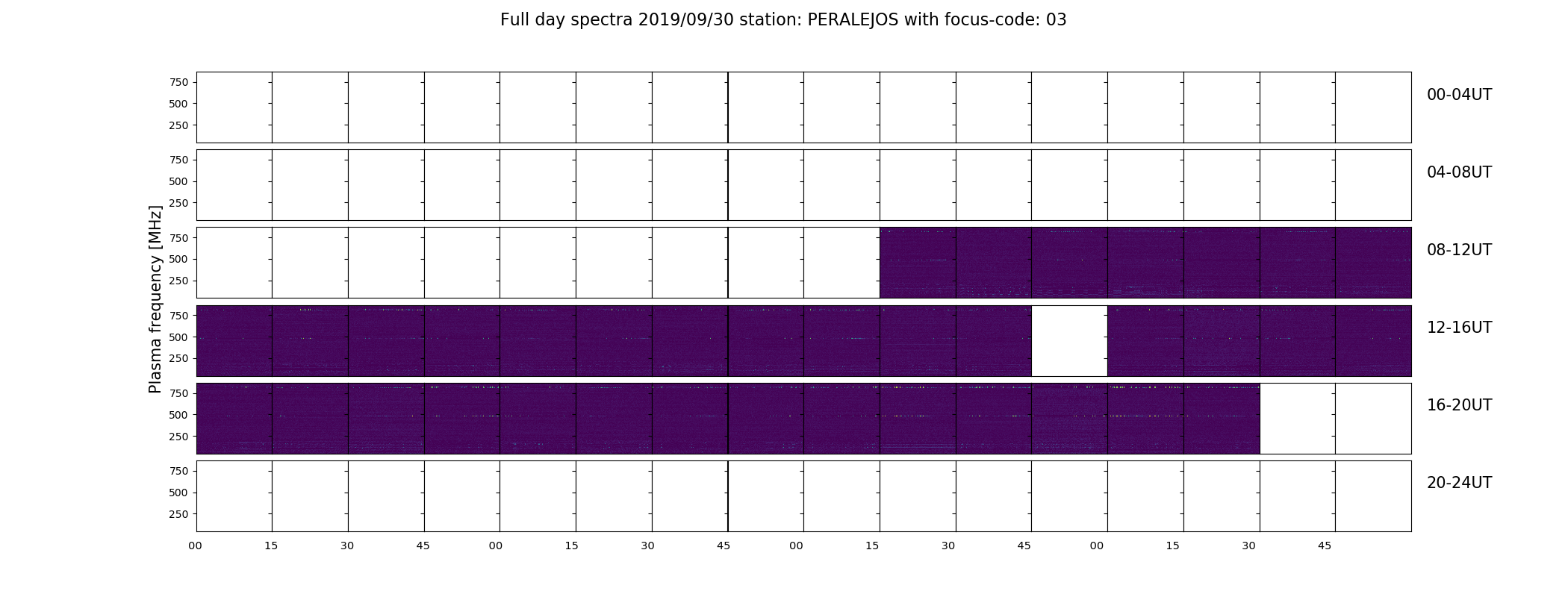 Full day spectra 2019/09/30 station: PERALEJOS with focus-code: 03

Plasma frequency [MHz]

750
500
250

00-04UT

750
500
250

04-08UT

750
500
250

08-12UT

750
500
250

12-16UT

750
500
250

16-20UT

750
500
250

20-24UT

00 15 30 45 00 15 30 45 00 15 30 45 00 15 30 45